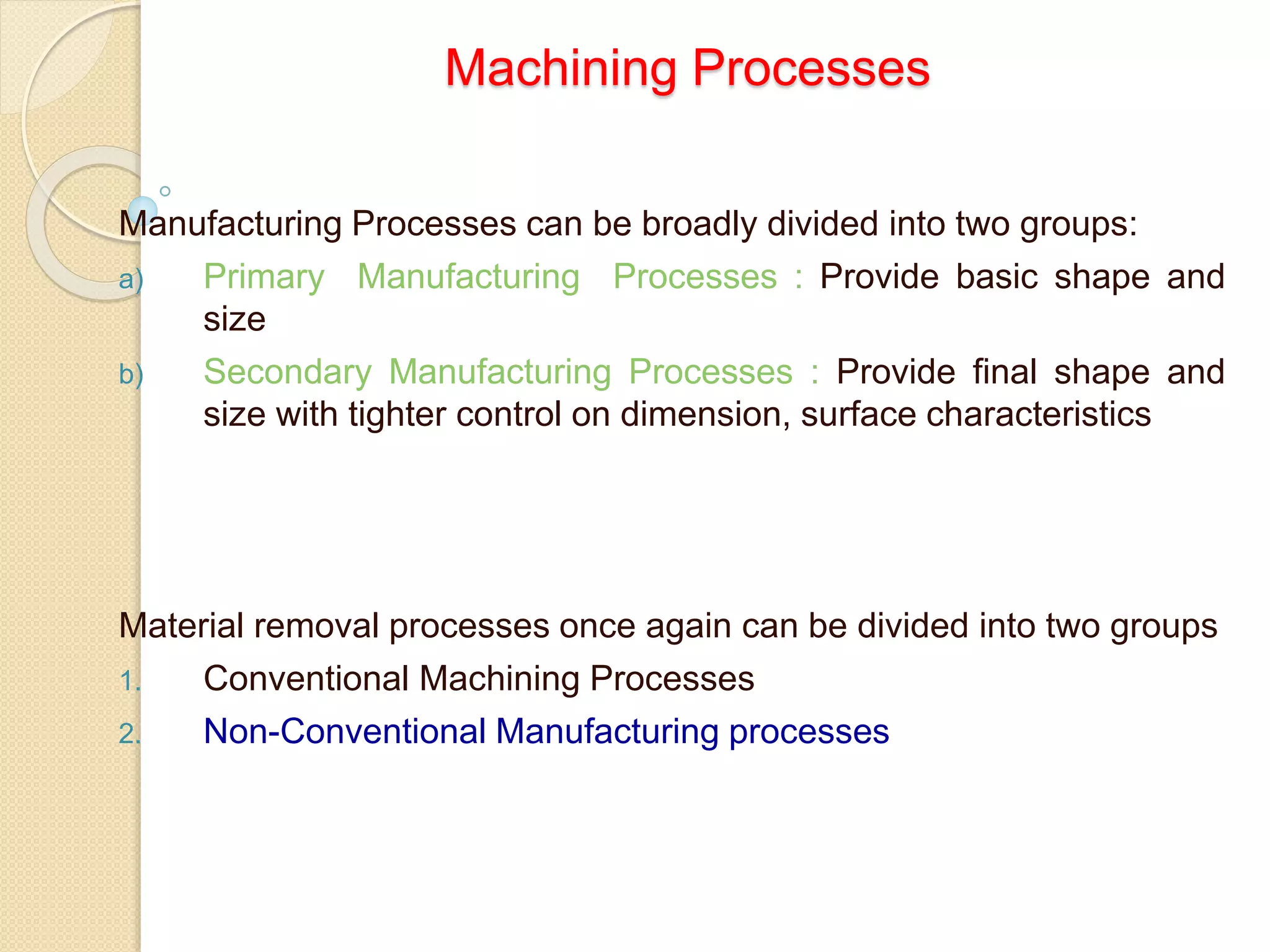 Machining Processes

Manufacturing Processes can be broadly divided into two groups:

a) Primary Manufacturing Processes : Provide basic shape and size

b) Secondary Manufacturing Processes : Provide final shape and size with tighter control on dimension, surface characteristics

Material removal processes once again can be divided into two groups

1. Conventional Machining Processes
2. Non-Conventional Manufacturing processes